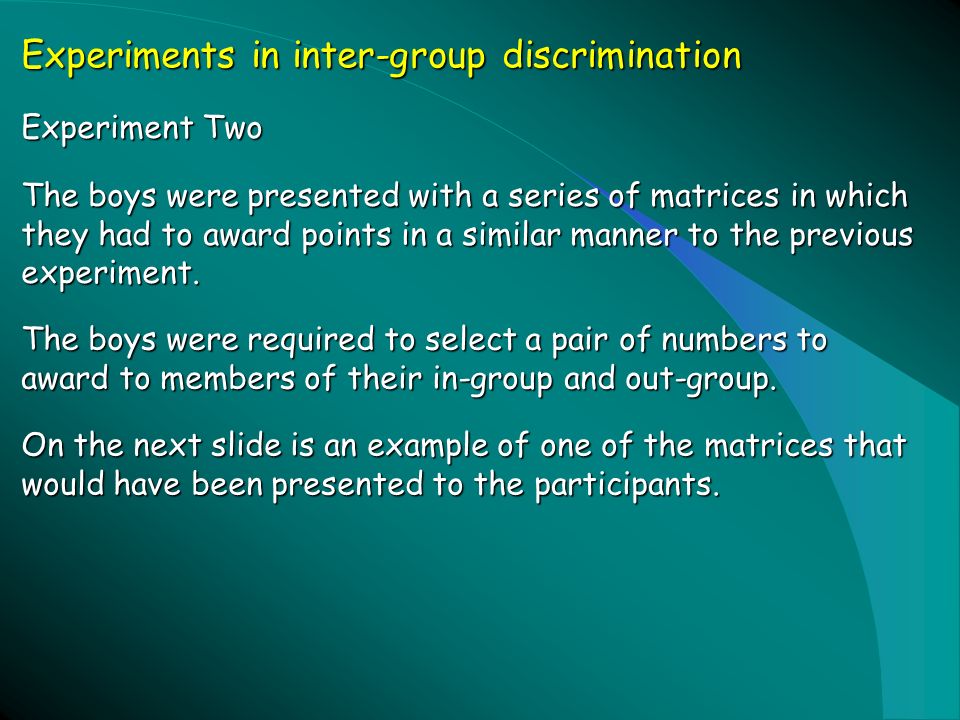 Experiments in inter-group discrimination

Experiment Two

The boys were presented with a series of matrices in which they had to award points in a similar manner to the previous experiment.

The boys were required to select a pair of numbers to award to members of their in-group and out-group.

On the next slide is an example of one of the matrices that would have been presented to the participants.